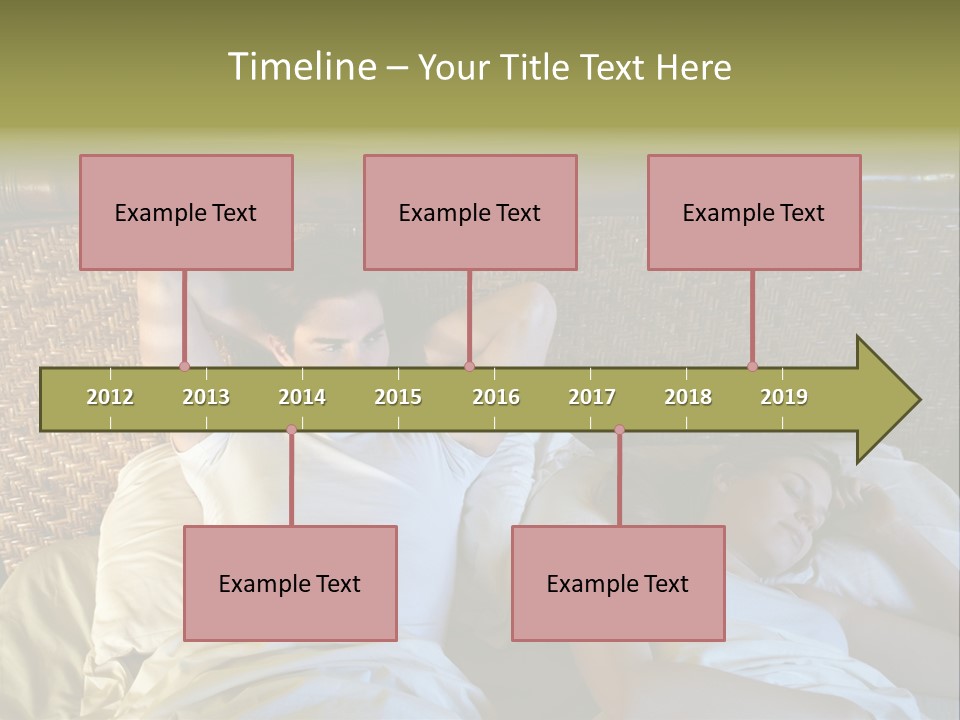 Timeline – Your Title Text Here

Example Text

Example Text

Example Text

2012 2013 2014 2015 2016 2017 2018 2019

Example Text

Example Text